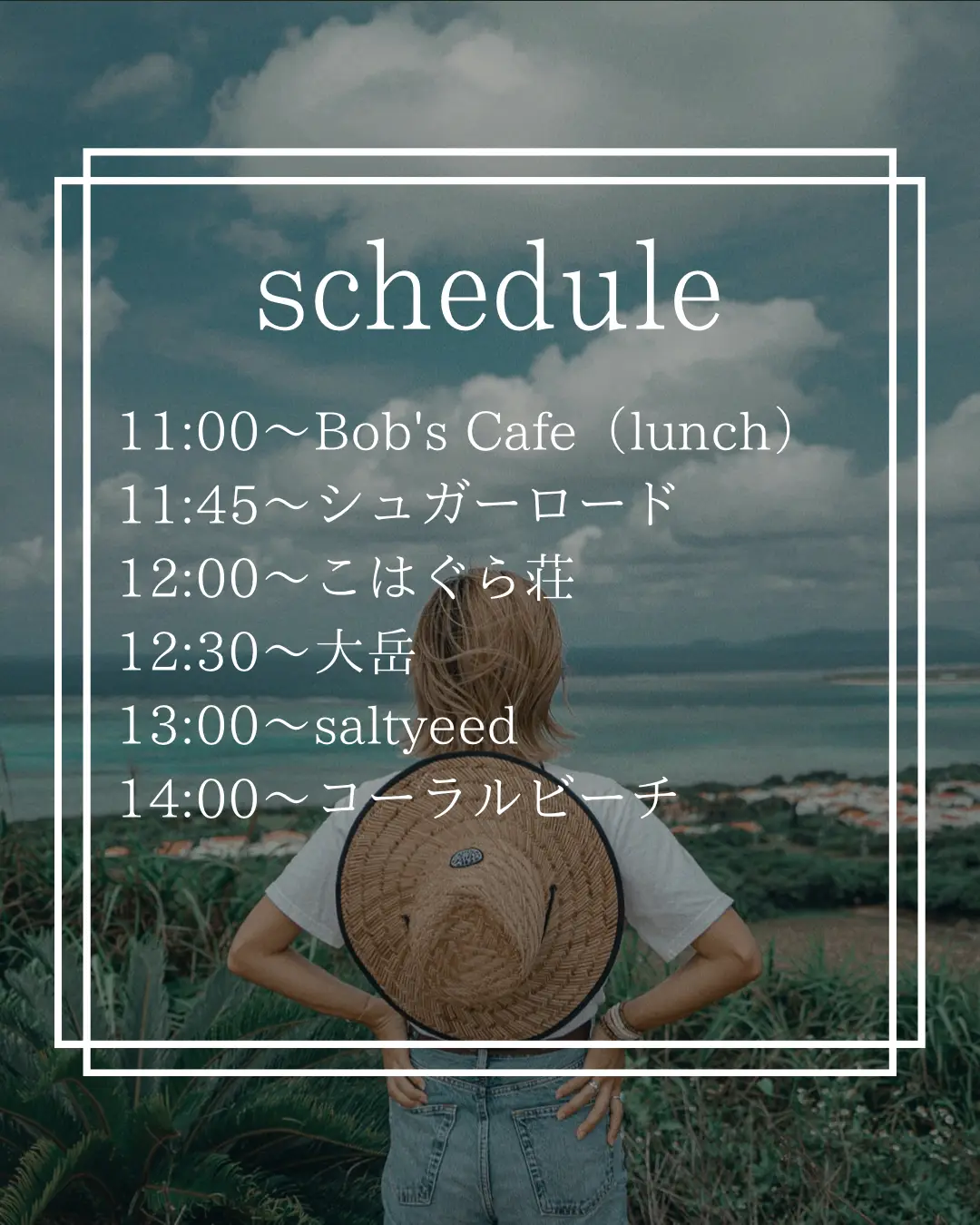 schedule

11:00〜Bob's Cafe（lunch）
11:45〜シュガーロード
12:00〜こはぐら荘
12:30〜大岳
13:00〜saltyeed
14:00〜コーラルビーチ